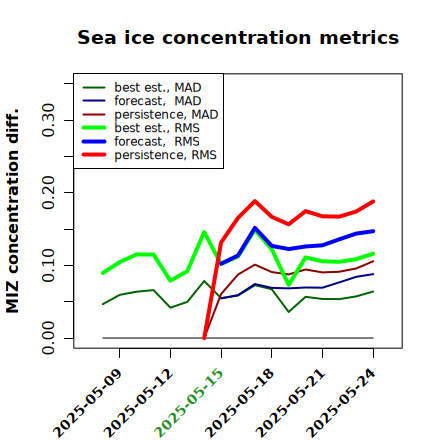 Sea ice concentration metrics

best est., MAD
forecast, MAD
persistence, MAD
best est., RMS
forecast, RMS
persistence, RMS

MIZ concentration diff.

0.00
0.10
0.20
0.30

2025-05-09
2025-05-12
2025-05-15
2025-05-18
2025-05-21
2025-05-24